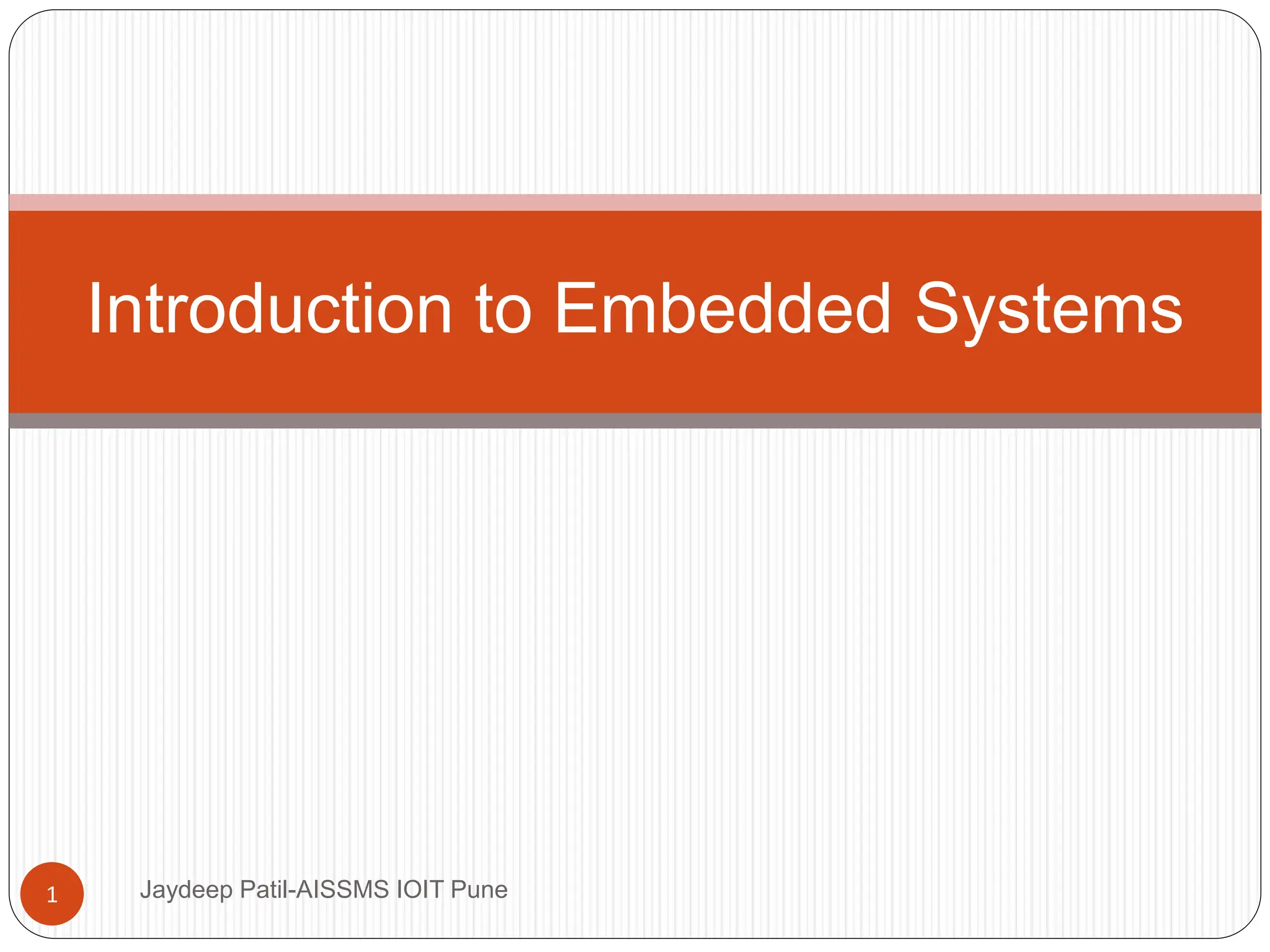 Introduction to Embedded Systems

1

Jaydeep Patil-AISSMS IOIT Pune